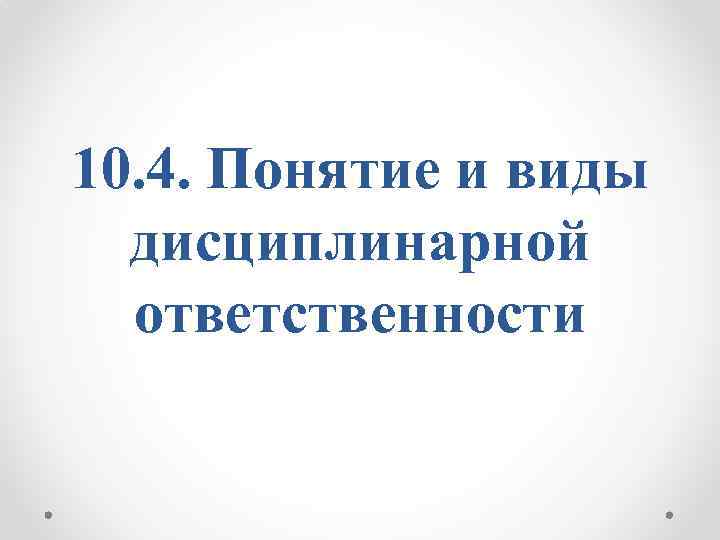 10.4. Понятие и виды дисциплинарной ответственности